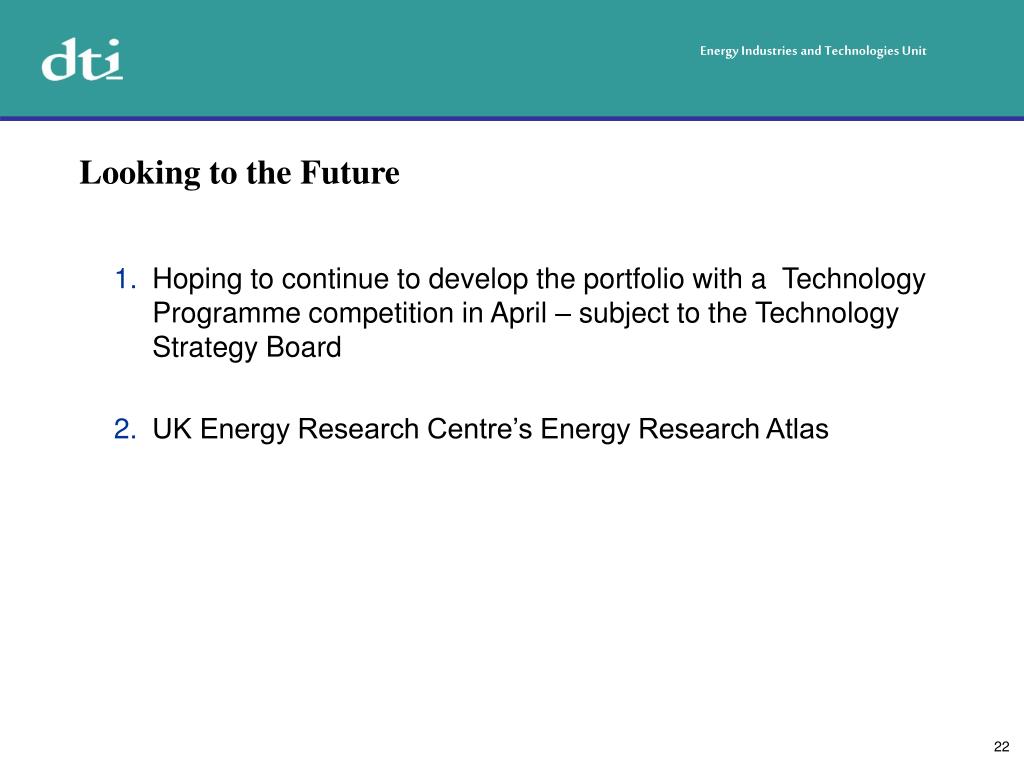 dti

Energy Industries and Technologies Unit

Looking to the Future

1. Hoping to continue to develop the portfolio with a Technology Programme competition in April – subject to the Technology Strategy Board

2. UK Energy Research Centre’s Energy Research Atlas

22